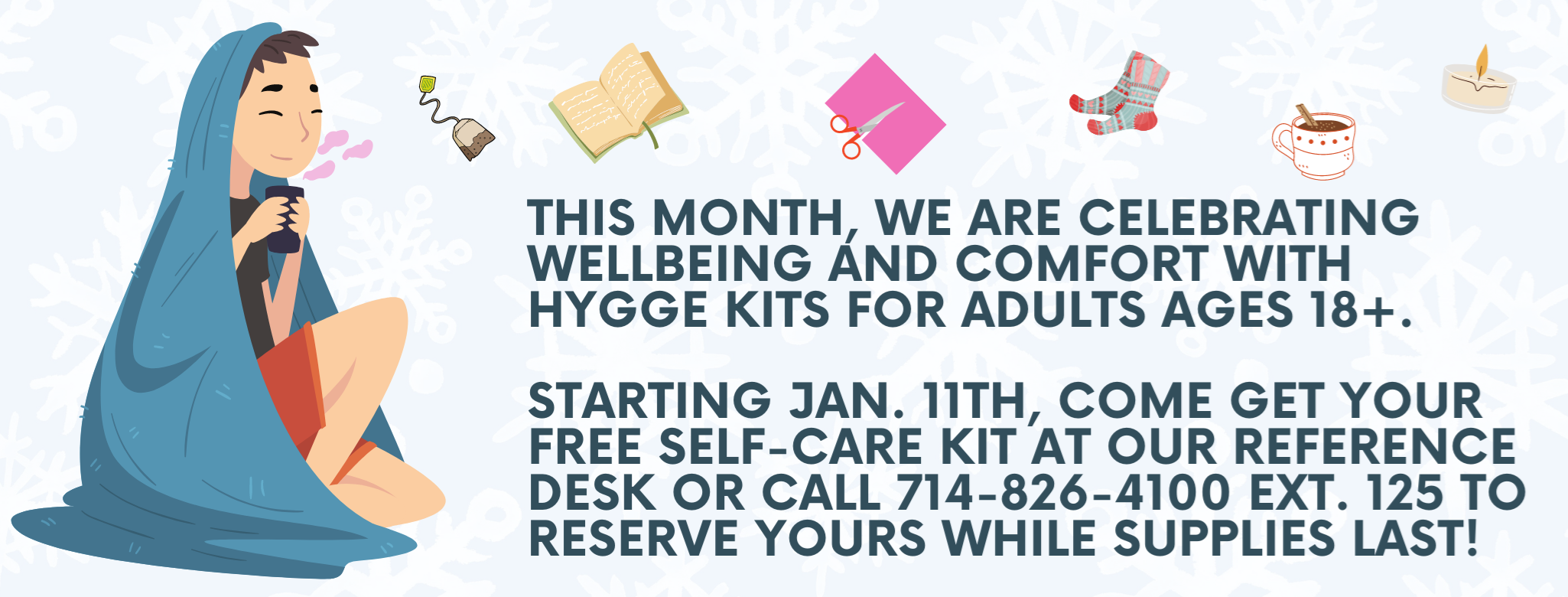 THIS MONTH, WE ARE CELEBRATING WELLBEING AND COMFORT WITH HYGGE KITS FOR ADULTS AGES 18+.

STARTING JAN. 11TH, COME GET YOUR FREE SELF-CARE KIT AT OUR REFERENCE DESK OR CALL 714-826-4100 EXT. 125 TO RESERVE YOURS WHILE SUPPLIES LAST!